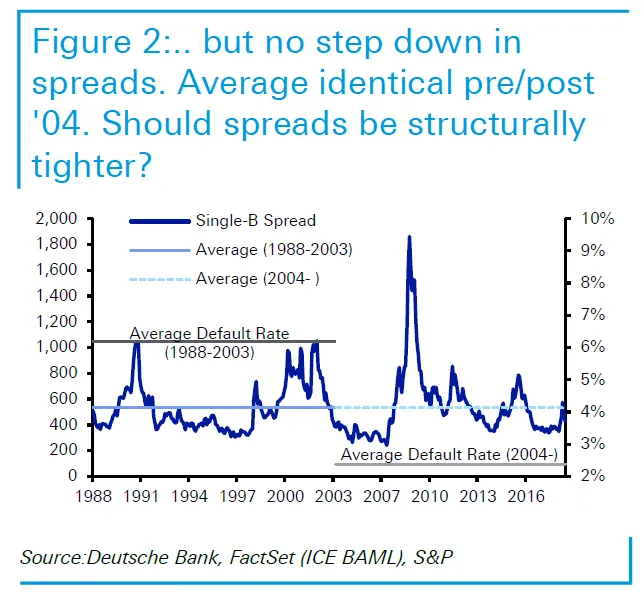 Figure 2:.. but no step down in spreads. Average identical pre/post '04. Should spreads be structurally tighter?

Single-B Spread
Average (1988-2003)
Average (2004- )

Average Default Rate (1988-2003)

Average Default Rate (2004-)

2,000
1,800
1,600
1,400
1,200
1,000
800
600
400
200
0

10%
9%
8%
7%
6%
5%
4%
3%
2%

1988 1991 1994 1997 2000 2003 2007 2010 2013 2016

Source:Deutsche Bank, FactSet (ICE BAML), S&P